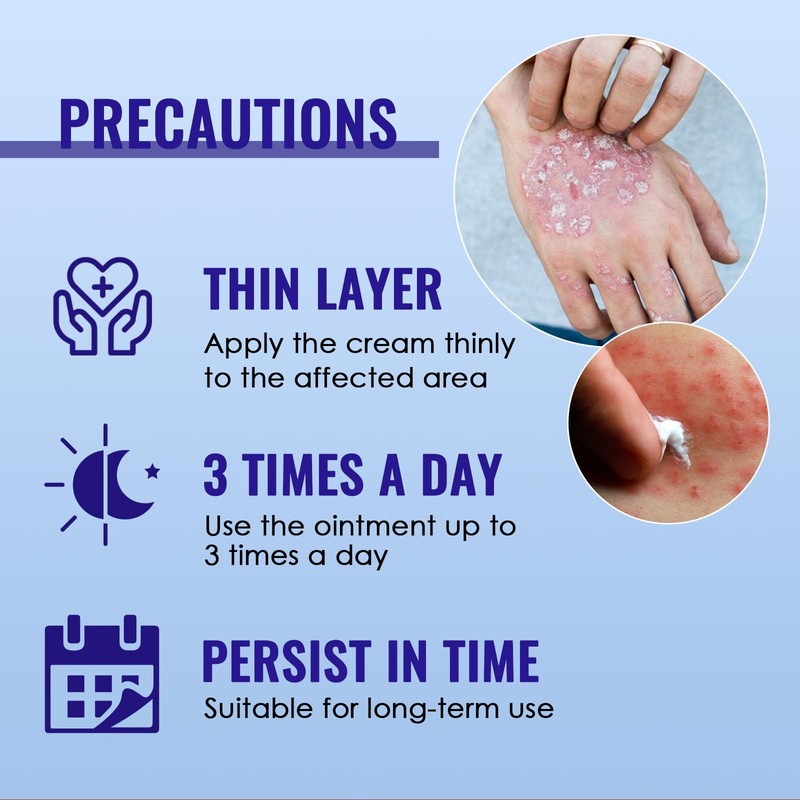 PRECAUTIONS

THIN LAYER
Apply the cream thinly to the affected area

3 TIMES A DAY
Use the ointment up to 3 times a day

PERSIST IN TIME
Suitable for long-term use